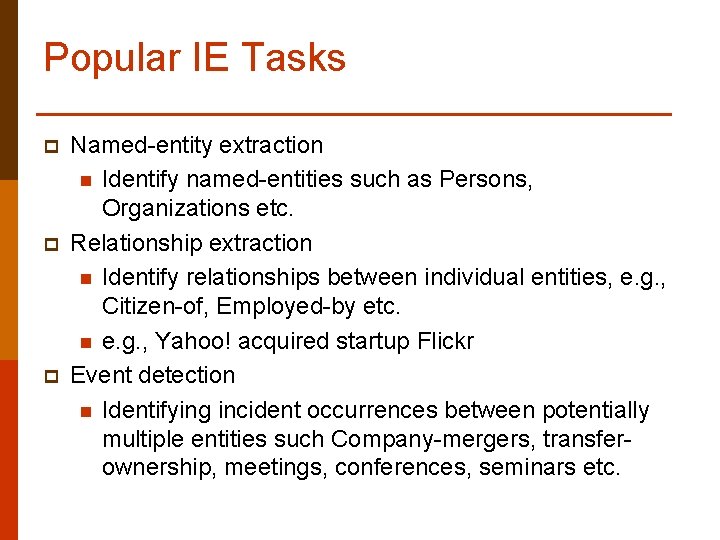 Popular IE Tasks

Named-entity extraction

Identify named-entities such as Persons, Organizations etc.

Relationship extraction

Identify relationships between individual entities, e.g., Citizen-of, Employed-by etc.

e.g., Yahoo! acquired startup Flickr

Event detection

Identifying incident occurrences between potentially multiple entities such Company-mergers, transfer-ownership, meetings, conferences, seminars etc.